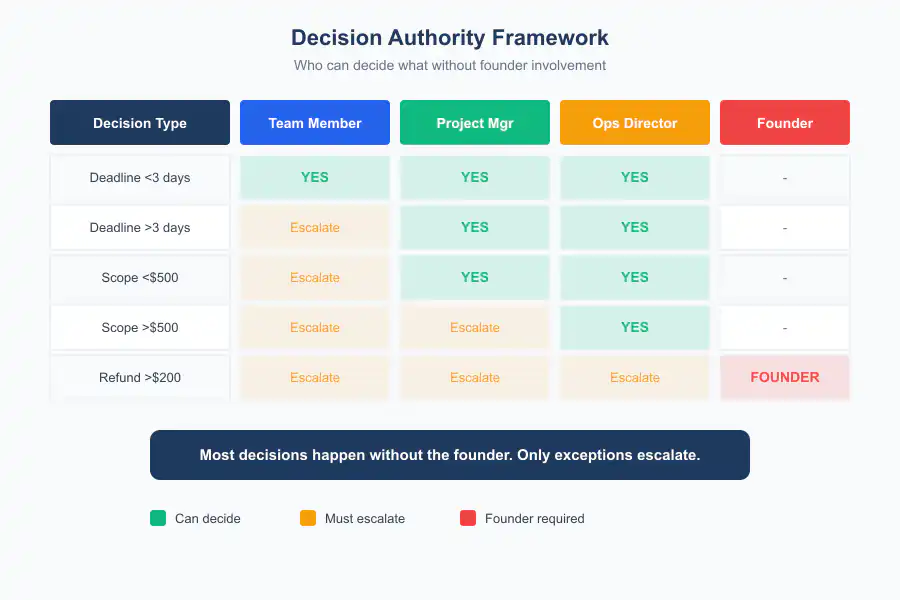 Decision Authority Framework

Who can decide what without founder involvement

| Decision Type | Team Member | Project Mgr | Ops Director | Founder |
|---|---|---|---|---|
| Deadline <3 days | YES | YES | YES | - |
| Deadline >3 days | Escalate | YES | YES | - |
| Scope <$500 | Escalate | YES | YES | - |
| Scope >$500 | Escalate | Escalate | YES | - |
| Refund >$200 | Escalate | Escalate | Escalate | FOUNDER |

Most decisions happen without the founder. Only exceptions escalate.

Can decide

Must escalate

Founder required